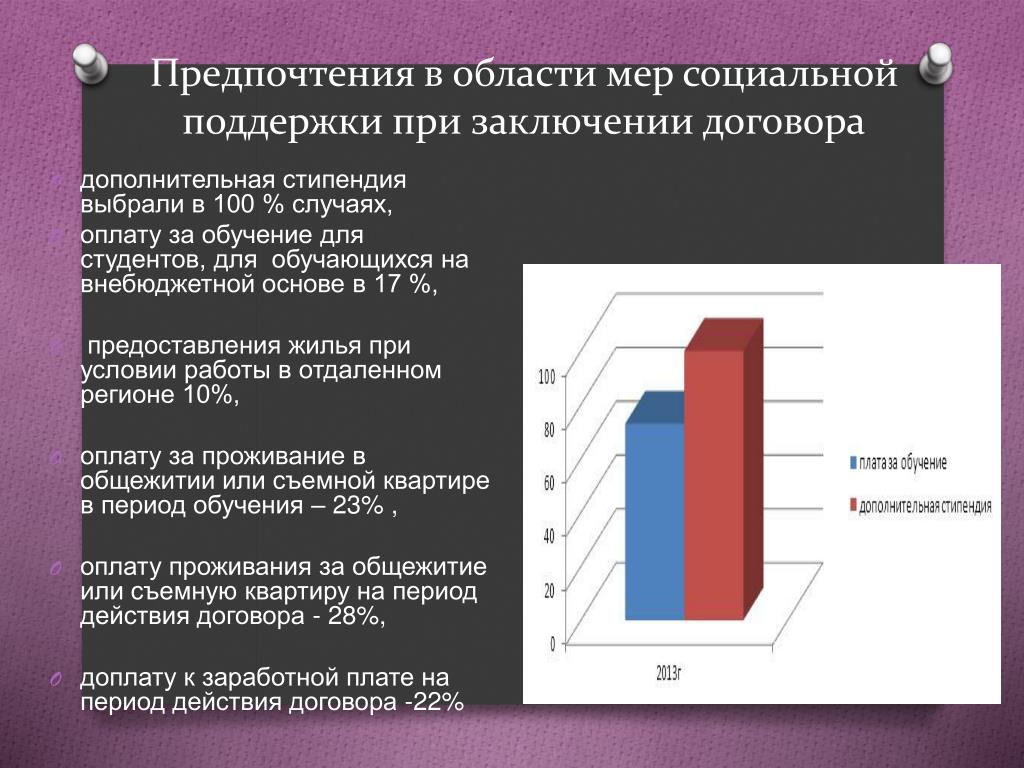 Предпочтения в области мер социальной поддержки при заключении договора

дополнительная стипендия выбрали в 100 % случаях,

оплату за обучение для студентов, для обучающихся на внебюджетной основе в 17 %,

предоставления жилья при условии работы в отдаленном регионе 10%,

оплату за проживание в общежитии или съемной квартире в период обучения – 23% ,

оплату проживания за общежитие или съемную квартиру на период действия договора - 28%,

доплату к заработной плате на период действия договора -22%

100
80
60
40
20
0
2013г
плата за обучение
дополнительная стипендия